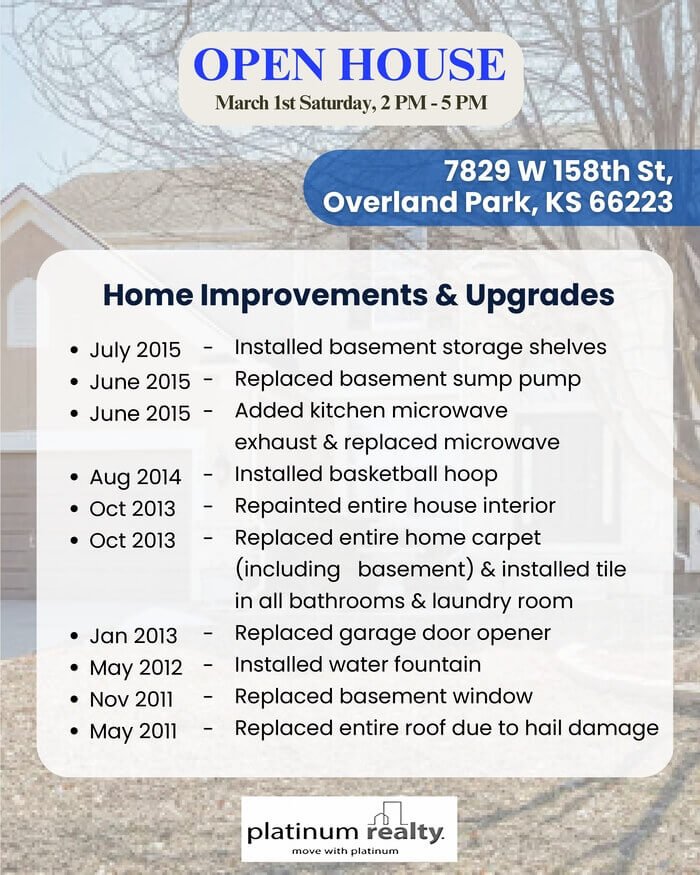 OPEN HOUSE
March 1st Saturday, 2 PM - 5 PM

7829 W 158th St, Overland Park, KS 66223

Home Improvements & Upgrades

• July 2015 - Installed basement storage shelves
• June 2015 - Replaced basement sump pump
• June 2015 - Added kitchen microwave exhaust & replaced microwave
• Aug 2014 - Installed basketball hoop
• Oct 2013 - Repainted entire house interior
• Oct 2013 - Replaced entire home carpet (including basement) & installed tile in all bathrooms & laundry room
• Jan 2013 - Replaced garage door opener
• May 2012 - Installed water fountain
• Nov 2011 - Replaced basement window
• May 2011 - Replaced entire roof due to hail damage

platinum realty.
move with platinum